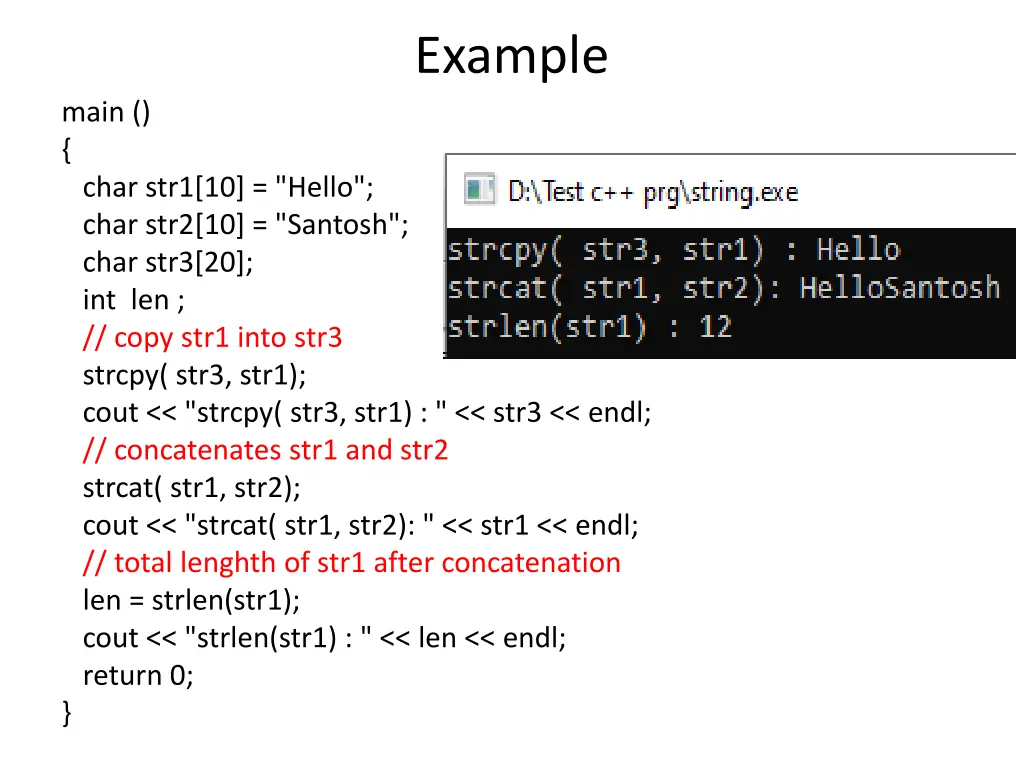 Example

main ()
{
char str1[10] = "Hello";
char str2[10] = "Santosh";
char str3[20];
int len ;
// copy str1 into str3
strcpy( str3, str1);
cout << "strcpy( str3, str1) : " << str3 << endl;
// concatenates str1 and str2
strcat( str1, str2);
cout << "strcat( str1, str2): " << str1 << endl;
// total lenghth of str1 after concatenation
len = strlen(str1);
cout << "strlen(str1) : " << len << endl;
return 0;
}

D:\Test c++ prg\string.exe

strcpy( str3, str1) : Hello
strcat( str1, str2): HelloSantosh
strlen(str1) : 12